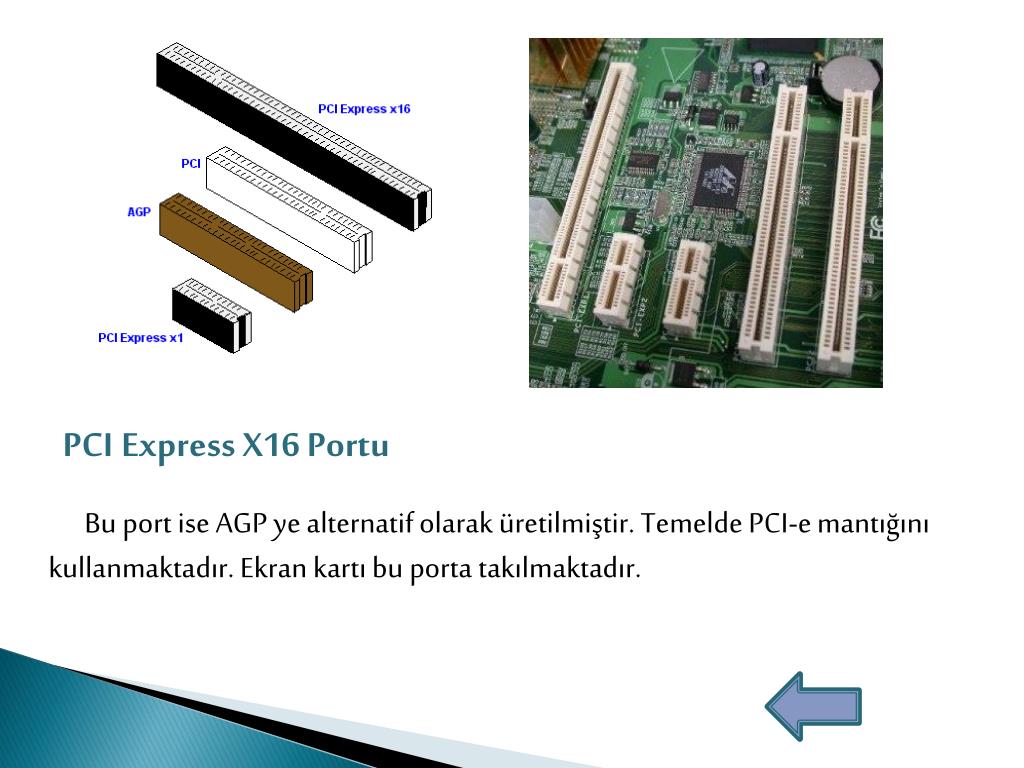 PCI Express x16

PCI

AGP

PCI Express x1

PCI Express X16 Portu

Bu port ise AGP ye alternatif olarak üretilmiştir. Temelde PCI-e mantığını kullanmaktadır. Ekran kartı bu porta takılmaktadır.